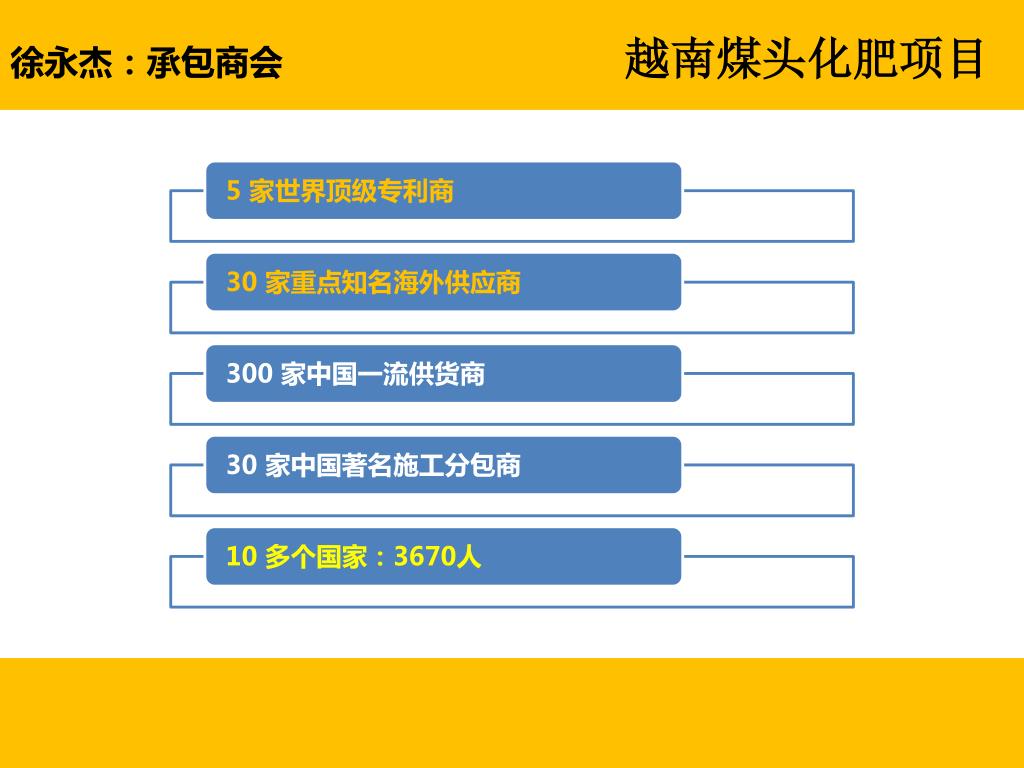 徐永杰：承包商会

越南煤头化肥项目

5 家世界顶级专利商

30 家重点知名海外供应商

300 家中国一流供货商

30 家中国著名施工分包商

10 多个国家：3670人